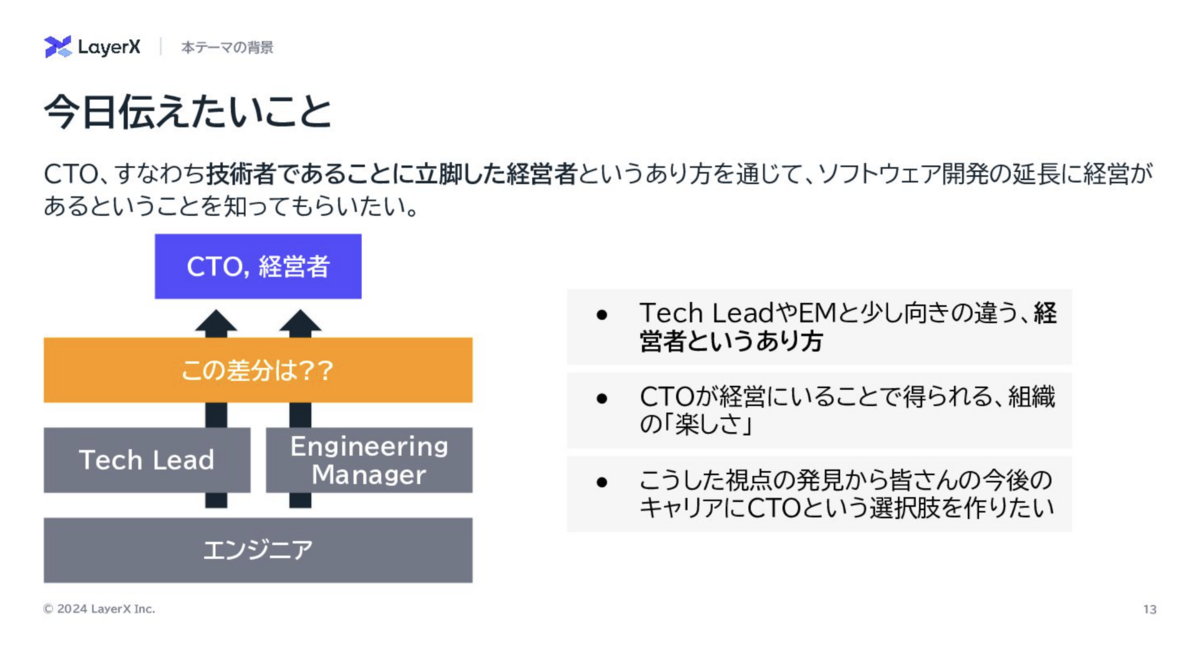 LayerX | 本テーマの背景

今日伝えたいこと

CTO、すなわち技術者であることに立脚した経営者というあり方を通じて、ソフトウェア開発の延長に経営があるということを知ってもらいたい。

CTO, 経営者

この差分は??

Tech Lead

Engineering Manager

エンジニア

● Tech LeadやEMと少し向きの違う、経営者というあり方

● CTOが経営にいることで得られる、組織の「楽しさ」

● こうした視点の発見から皆さんの今後のキャリアにCTOという選択肢を作りたい

© 2024 LayerX Inc.

13